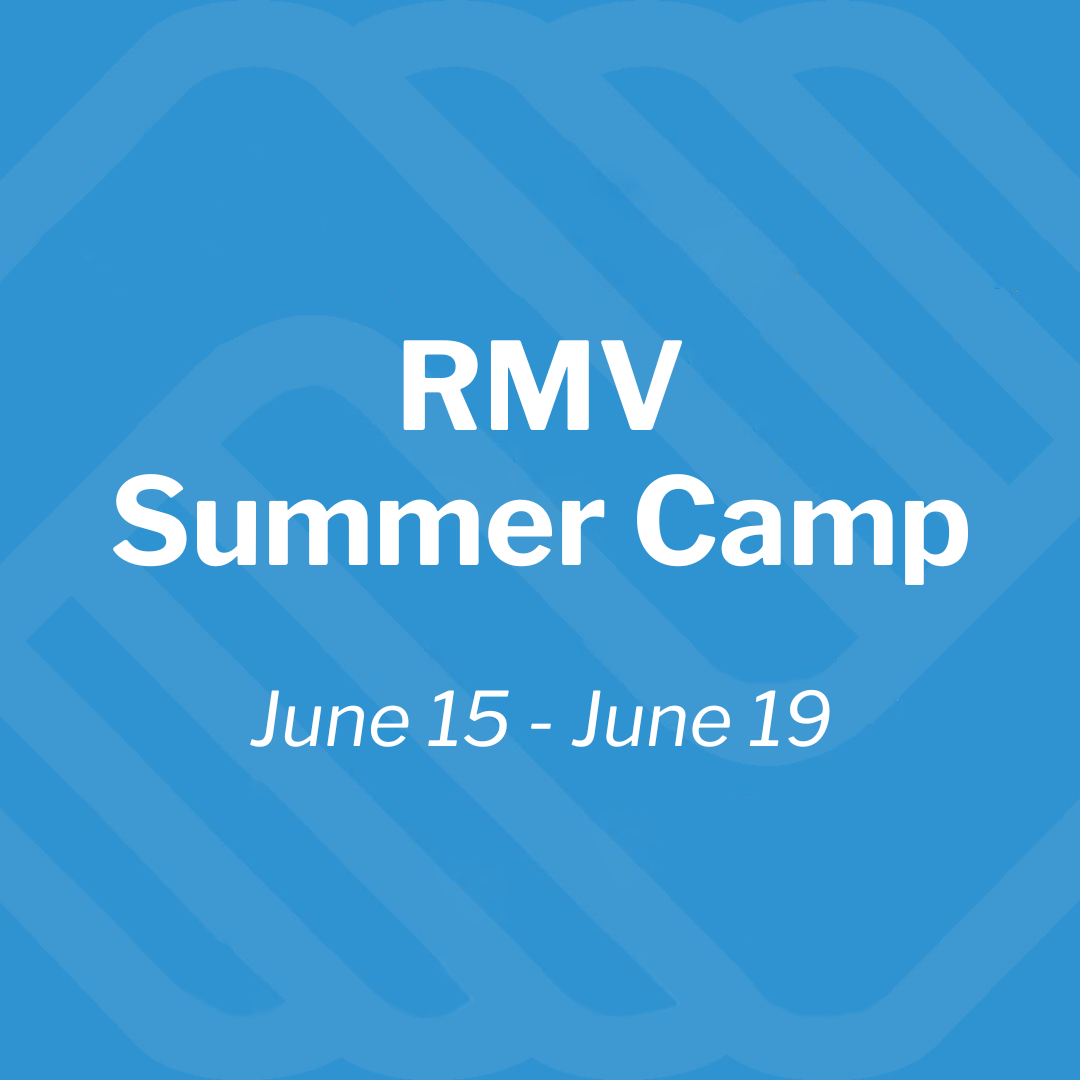 RMV
Summer Camp

June 15 - June 19